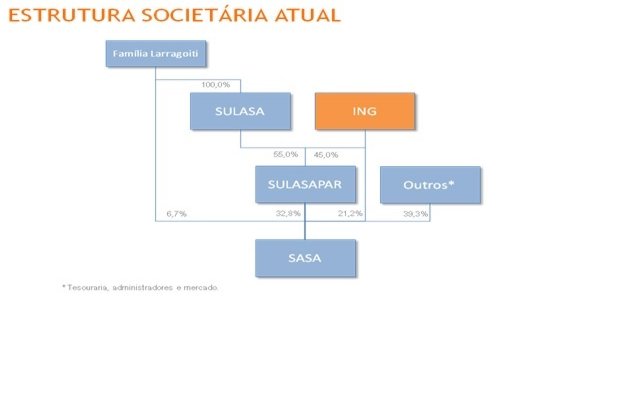 ESTRUTURA SOCIETÁRIA ATUAL

Família Larragoiti

100,0%

SULASA

ING

55,0%

45,0%

SULASAPAR

Outros*

6,7%

32,8%

21,2%

39,3%

SASA

* Tesouraria, administradores e mercado.